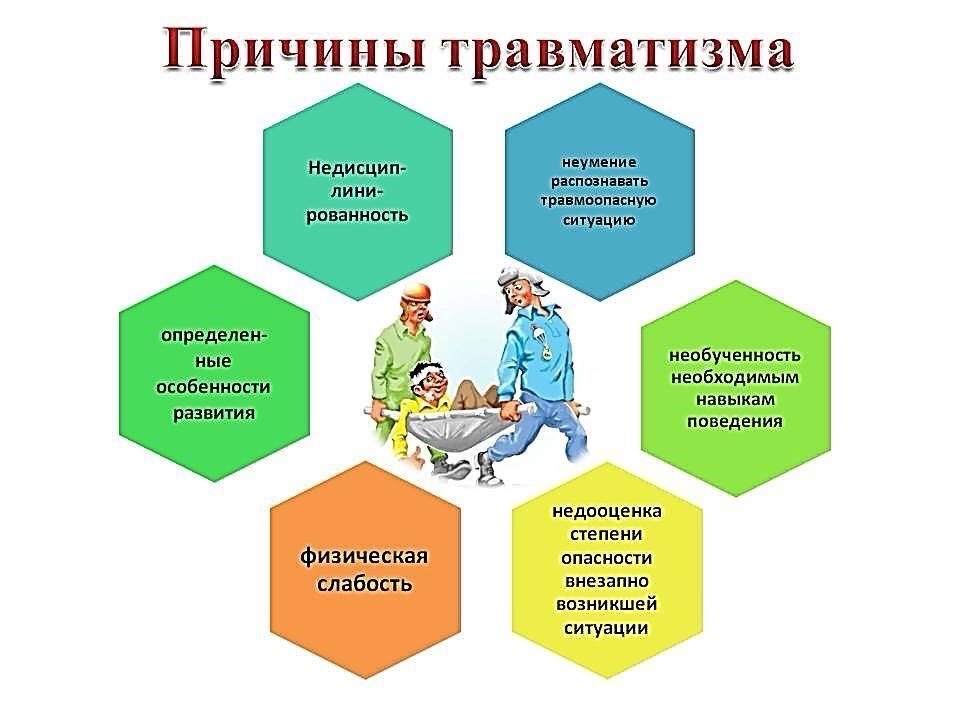 Причины травматизма

Недисциплинированность

неумение распознавать травмоопасную ситуацию

определенные особенности развития

необученность необходимым навыкам поведения

физическая слабость

недооценка степени опасности внезапно возникшей ситуации